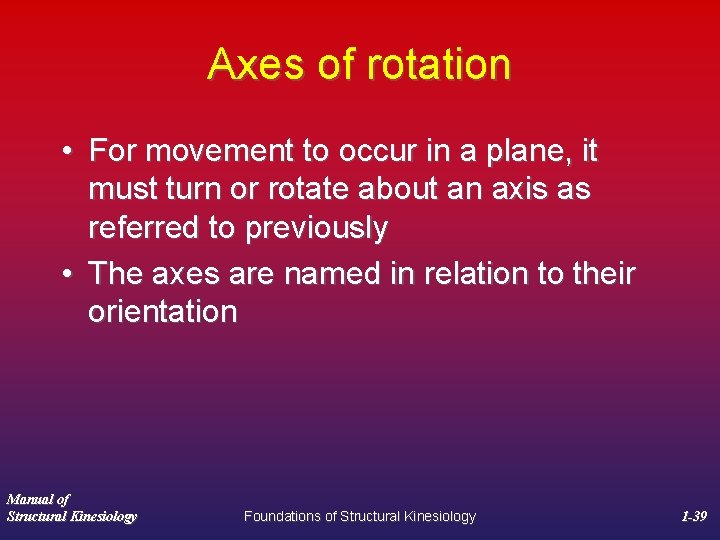 Axes of rotation

• For movement to occur in a plane, it must turn or rotate about an axis as referred to previously
• The axes are named in relation to their orientation

Manual of
Structural Kinesiology

Foundations of Structural Kinesiology

1-39